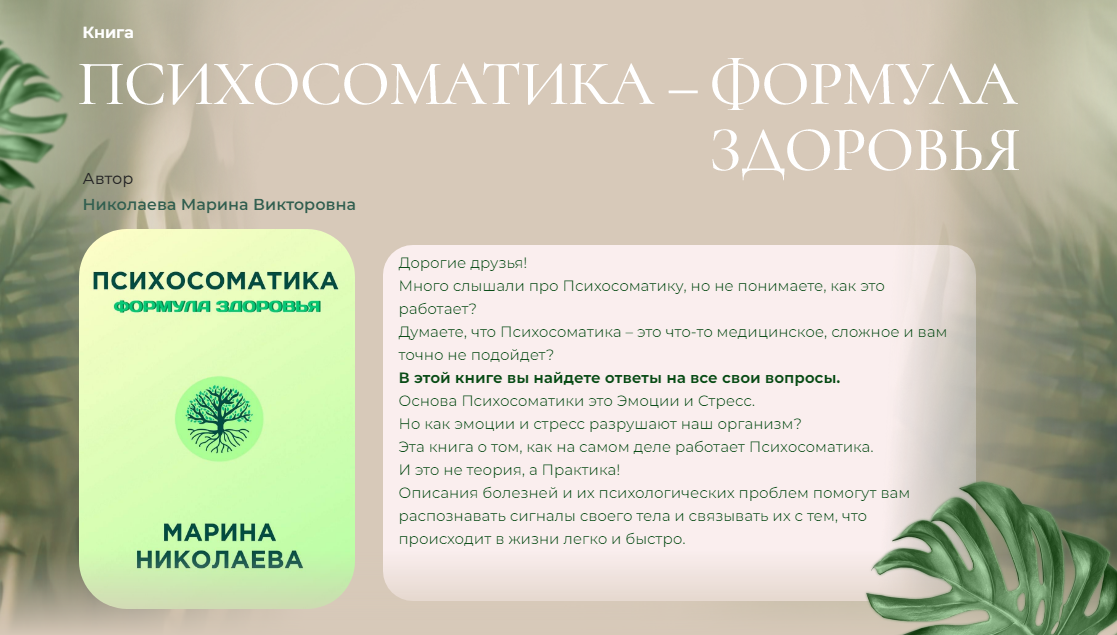 Книга

ПСИХОСОМАТИКА – ФОРМУЛА ЗДОРОВЬЯ

Автор
Николаева Марина Викторовна

ПСИХОСОМАТИКА
ФОРМУЛА ЗДОРОВЬЯ

МАРИНА НИКОЛАЕВА

Дорогие друзья!
Много слышали про Психосоматику, но не понимаете, как это работает?
Думаете, что Психосоматика – это что-то медицинское, сложное и вам точно не подойдет?
В этой книге вы найдете ответы на все свои вопросы.
Основа Психосоматики это Эмоции и Стресс.
Но как эмоции и стресс разрушают наш организм?
Эта книга о том, как на самом деле работает Психосоматика.
И это не теория, а Практика!
Описания болезней и их психологических проблем помогут вам распознавать сигналы своего тела и связывать их с тем, что происходит в жизни легко и быстро.